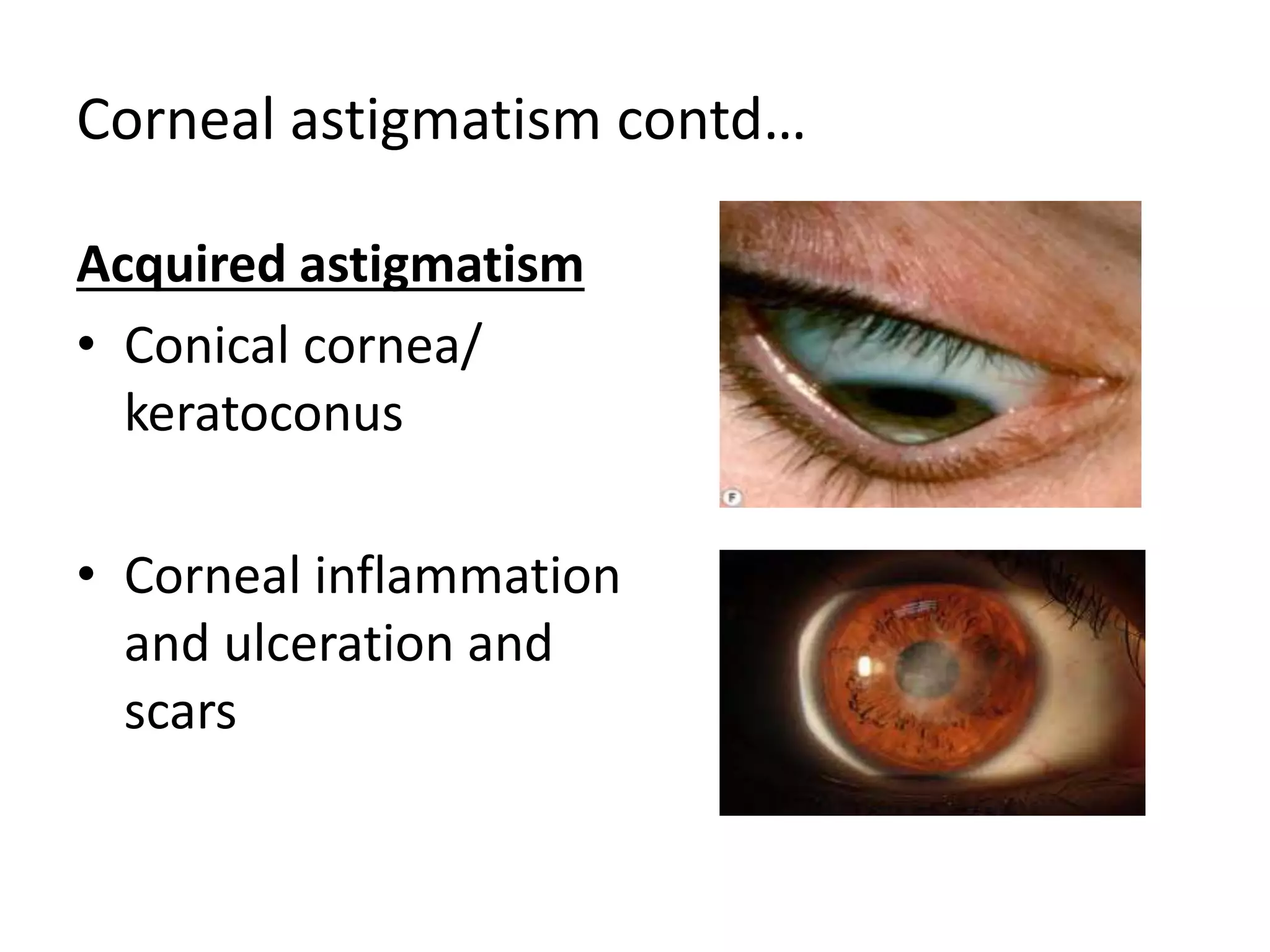 Corneal astigmatism contd…

Acquired astigmatism

• Conical cornea/ keratoconus

• Corneal inflammation and ulceration and scars

F